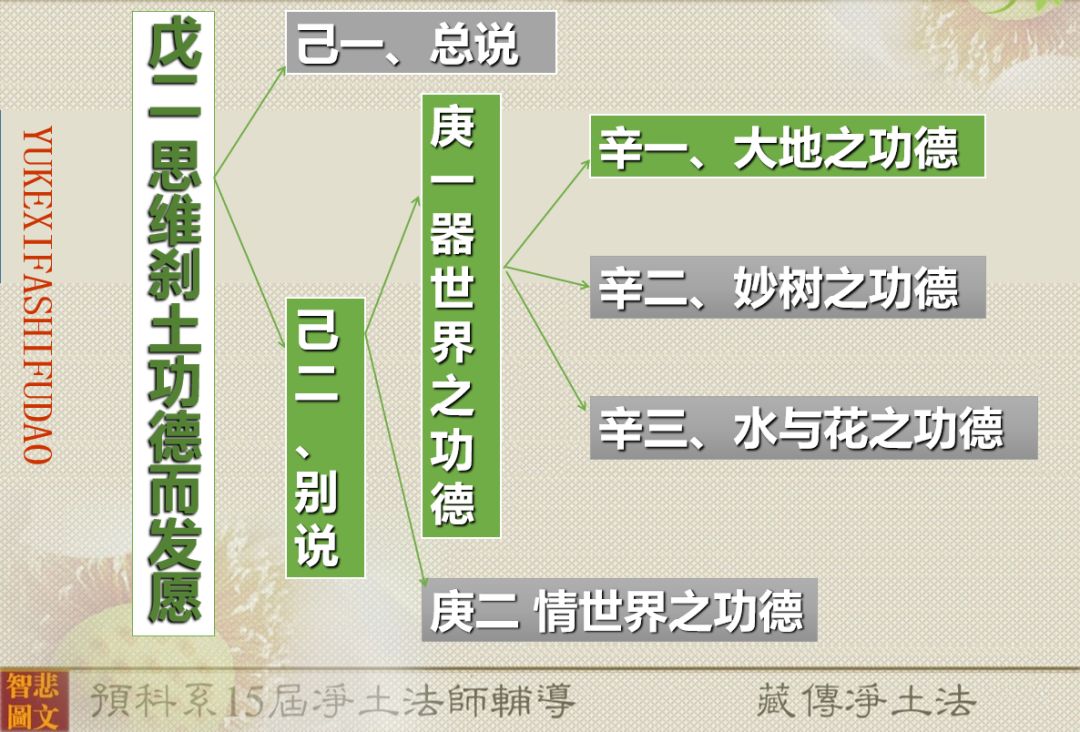 YUKEXIFASHIFUDAO

戊二 思维刹土功德而发愿

己一、总说

己二、别说

庚一 器世界之功德

辛一、大地之功德

辛二、妙树之功德

辛三、水与花之功德

庚二 情世界之功德

智悲圖文

預科系15屆淨土法師輔導

藏傳淨土法